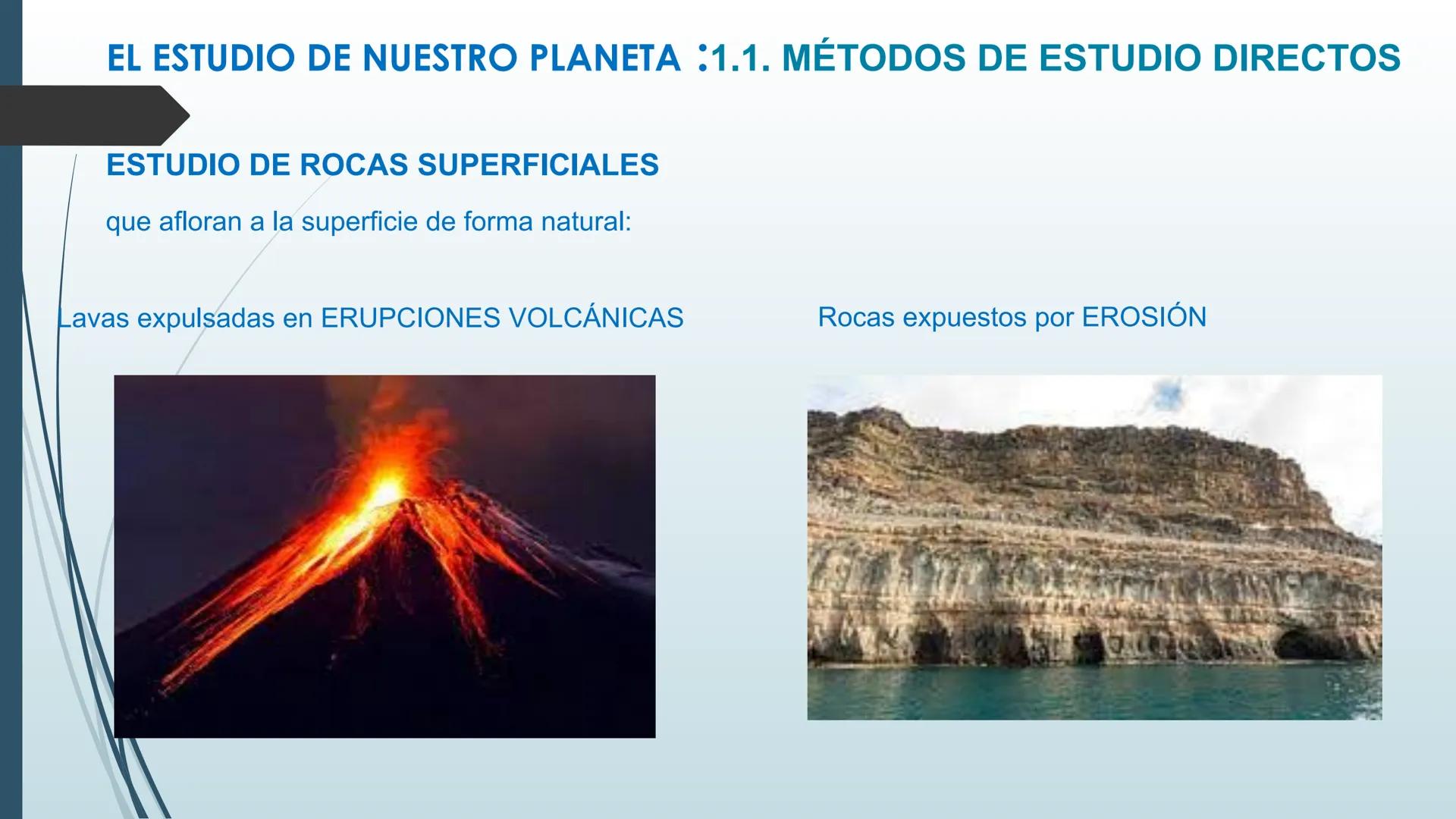 EL ESTUDIO DE NUESTRO PLANETA :1.1. MÉTODOS DE ESTUDIO DIRECTOS

ESTUDIO DE ROCAS SUPERFICIALES

que afloran a la superficie de forma natural:

Lavas expulsadas en ERUPCIONES VOLCÁNICAS

Rocas expuestos por EROSIÓN